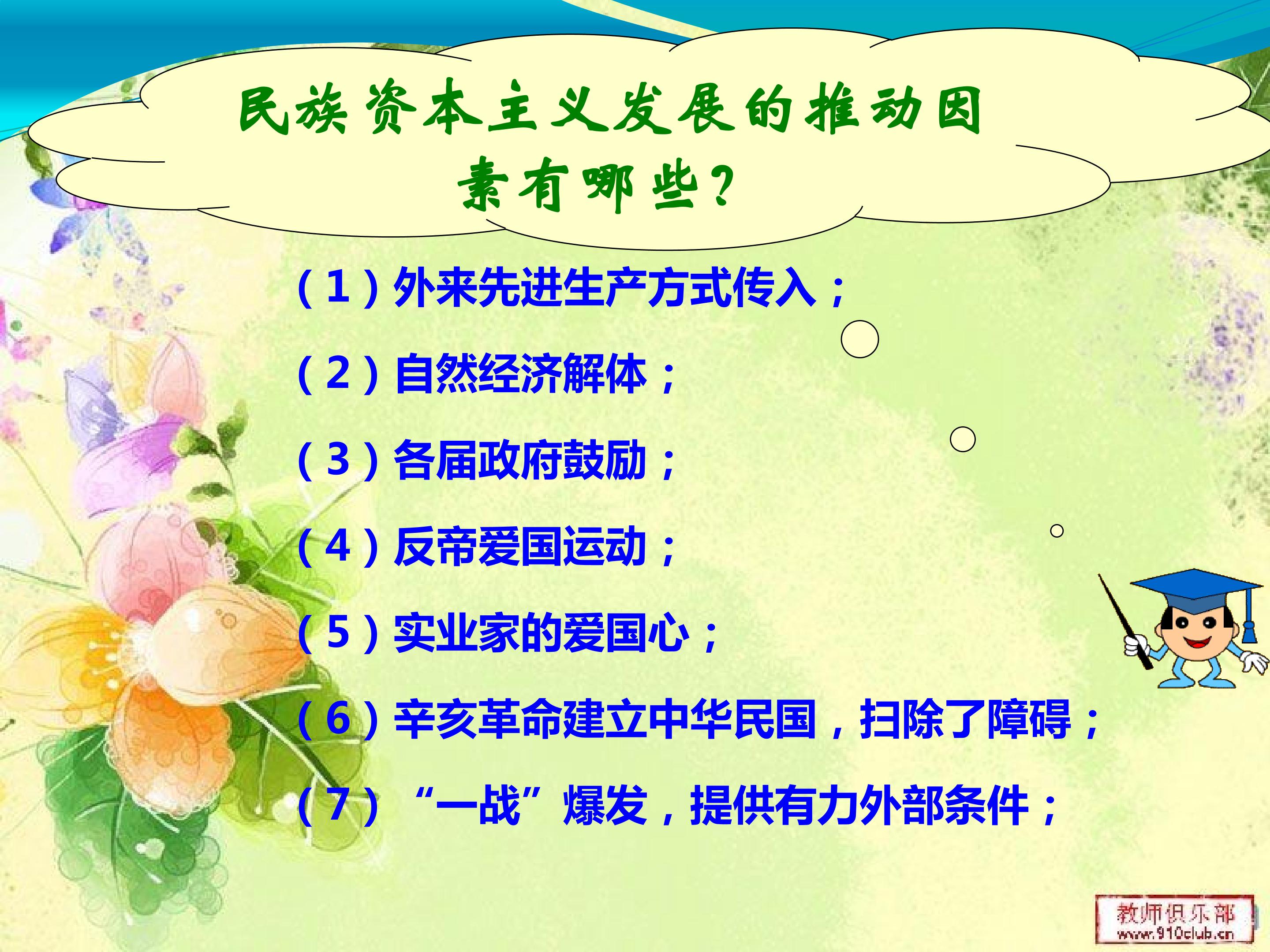 民族资本主义发展的推动因素有哪些？

（1）外来先进生产方式传入；

（2）自然经济解体；

（3）各届政府鼓励；

（4）反帝爱国运动；

（5）实业家的爱国心；

（6）辛亥革命建立中华民国，扫除了障碍；

（7）“一战”爆发，提供有力外部条件；

教师俱乐部
www.910club.cn